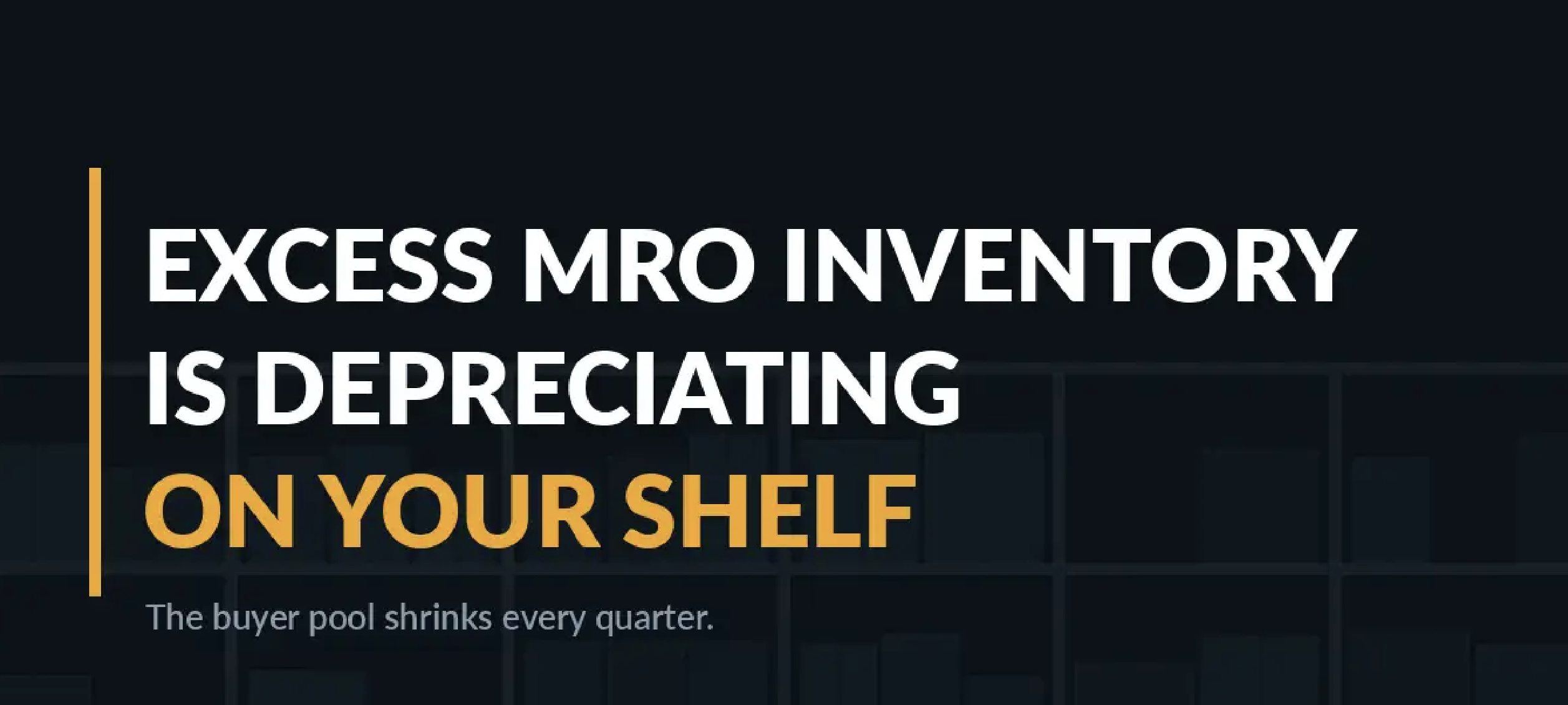 EXCESS MRO INVENTORY IS DEPRECIATING ON YOUR SHELF

The buyer pool shrinks every quarter.